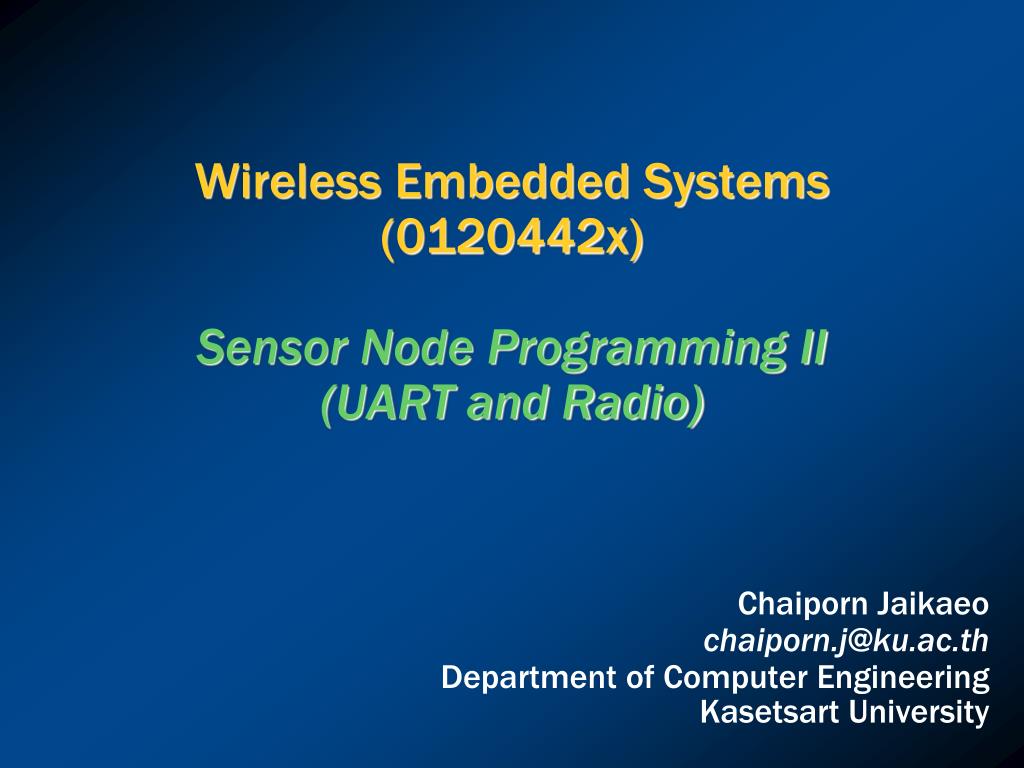 Wireless Embedded Systems
(0120442x)

Sensor Node Programming II
(UART and Radio)

Chaiporn Jaikaeo
chaiporn.j@ku.ac.th
Department of Computer Engineering
Kasetsart University